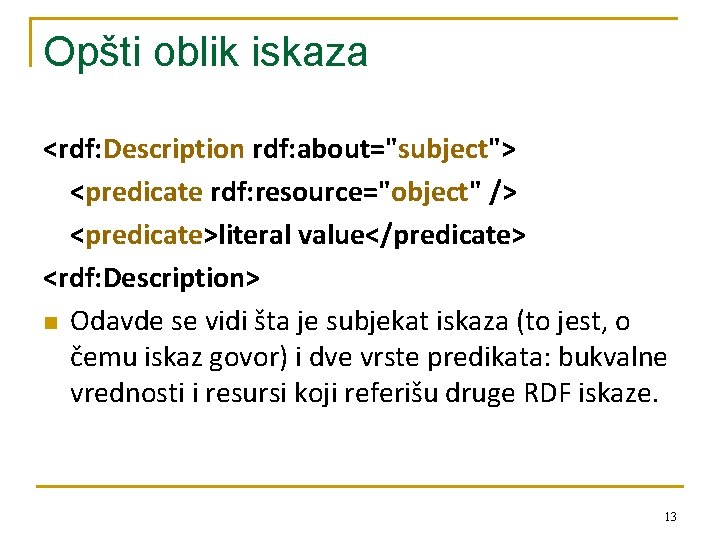 Opšti oblik iskaza

<rdf:Description rdf:about="subject">
<predicate rdf:resource="object" />
<predicate>literal value</predicate>
<rdf:Description>

• Odavde se vidi šta je subjekat iskaza (to jest, o čemu iskaz govor) i dve vrste predikata: bukvalne vrednosti i resursi koji referišu druge RDF iskaze.

13